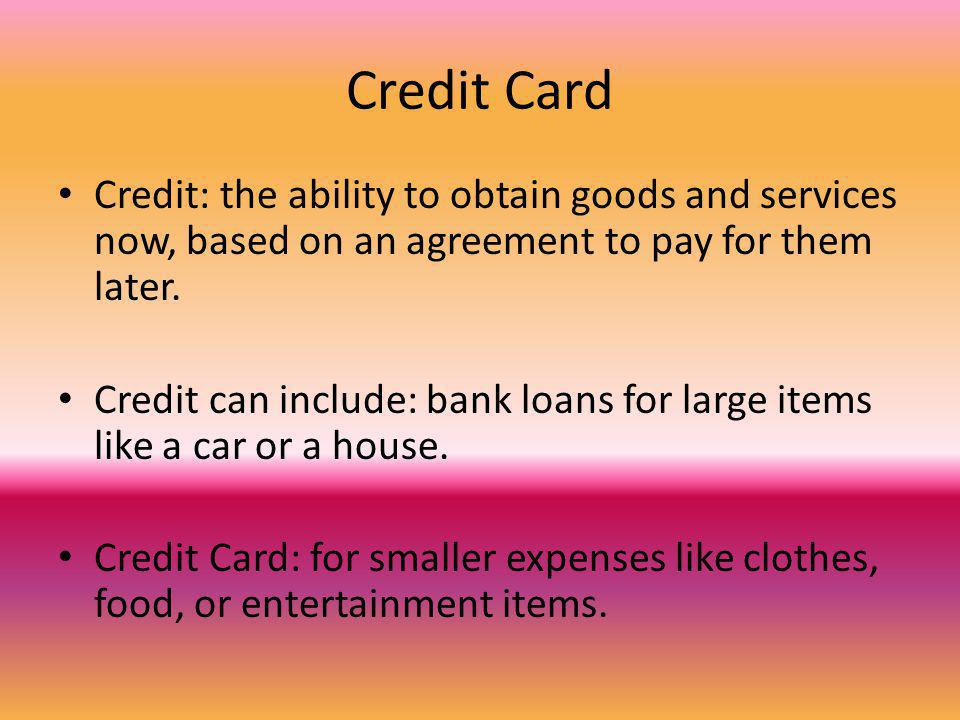 Credit Card

• Credit: the ability to obtain goods and services now, based on an agreement to pay for them later.

• Credit can include: bank loans for large items like a car or a house.

• Credit Card: for smaller expenses like clothes, food, or entertainment items.